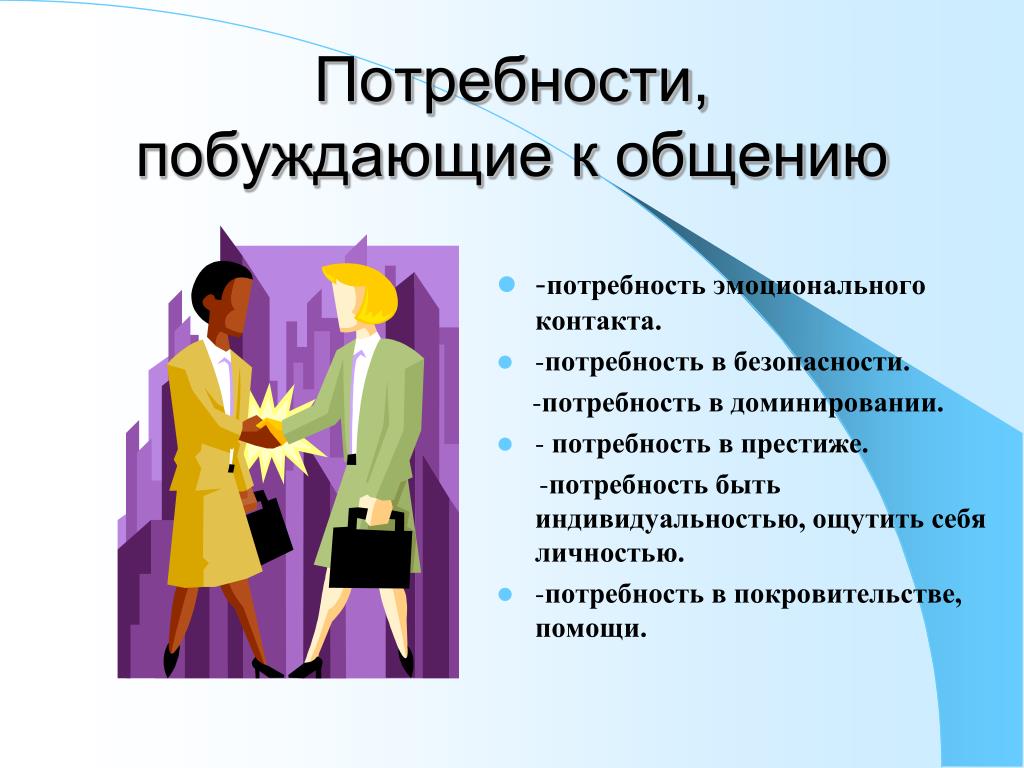 Потребности, побуждающие к общению

-потребность эмоционального контакта.

-потребность в безопасности.

-потребность в доминировании.

- потребность в престиже.

-потребность быть индивидуальностью, ощутить себя личностью.

-потребность в покровительстве, помощи.